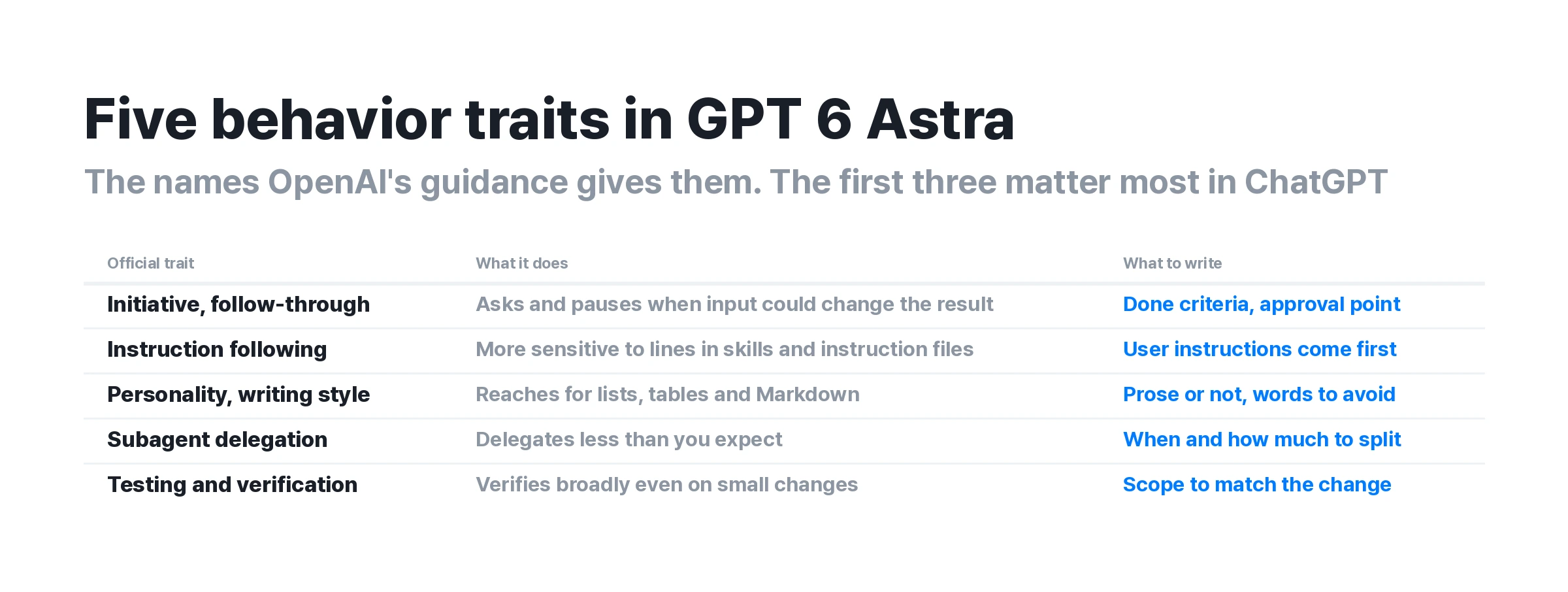 Five behavior traits in GPT 6 Astra

The names OpenAI's guidance gives them. The first three matter most in ChatGPT

| Official trait | What it does | What to write |
|---|---|---|
| Initiative, follow-through | Asks and pauses when input could change the result | Done criteria, approval point |
| Instruction following | More sensitive to lines in skills and instruction files | User instructions come first |
| Personality, writing style | Reaches for lists, tables and Markdown | Prose or not, words to avoid |
| Subagent delegation | Delegates less than you expect | When and how much to split |
| Testing and verification | Verifies broadly even on small changes | Scope to match the change |